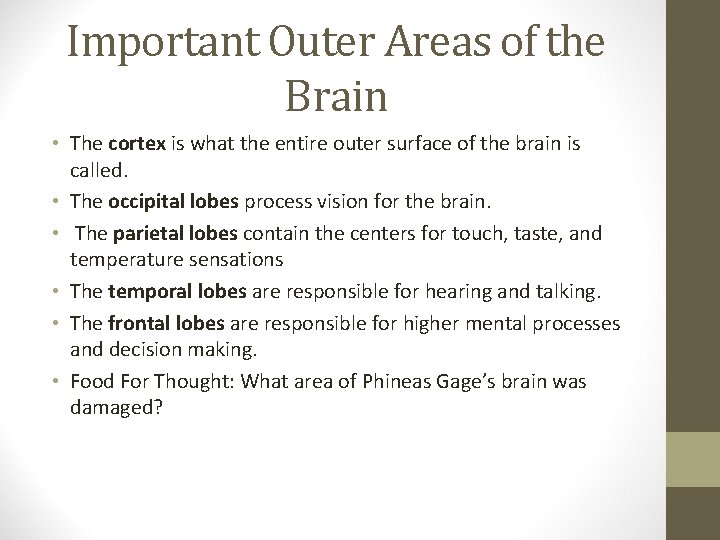 Important Outer Areas of the Brain

• The **cortex** is what the entire outer surface of the brain is called.
• The **occipital lobes** process vision for the brain.
• The **parietal lobes** contain the centers for touch, taste, and temperature sensations
• The **temporal lobes** are responsible for hearing and talking.
• The **frontal lobes** are responsible for higher mental processes and decision making.
• Food For Thought: What area of Phineas Gage's brain was damaged?